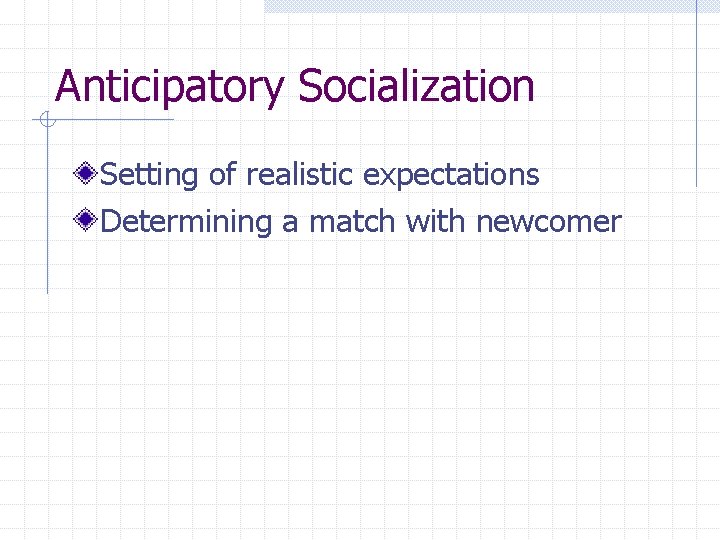 Anticipatory Socialization

Setting of realistic expectations

Determining a match with newcomer